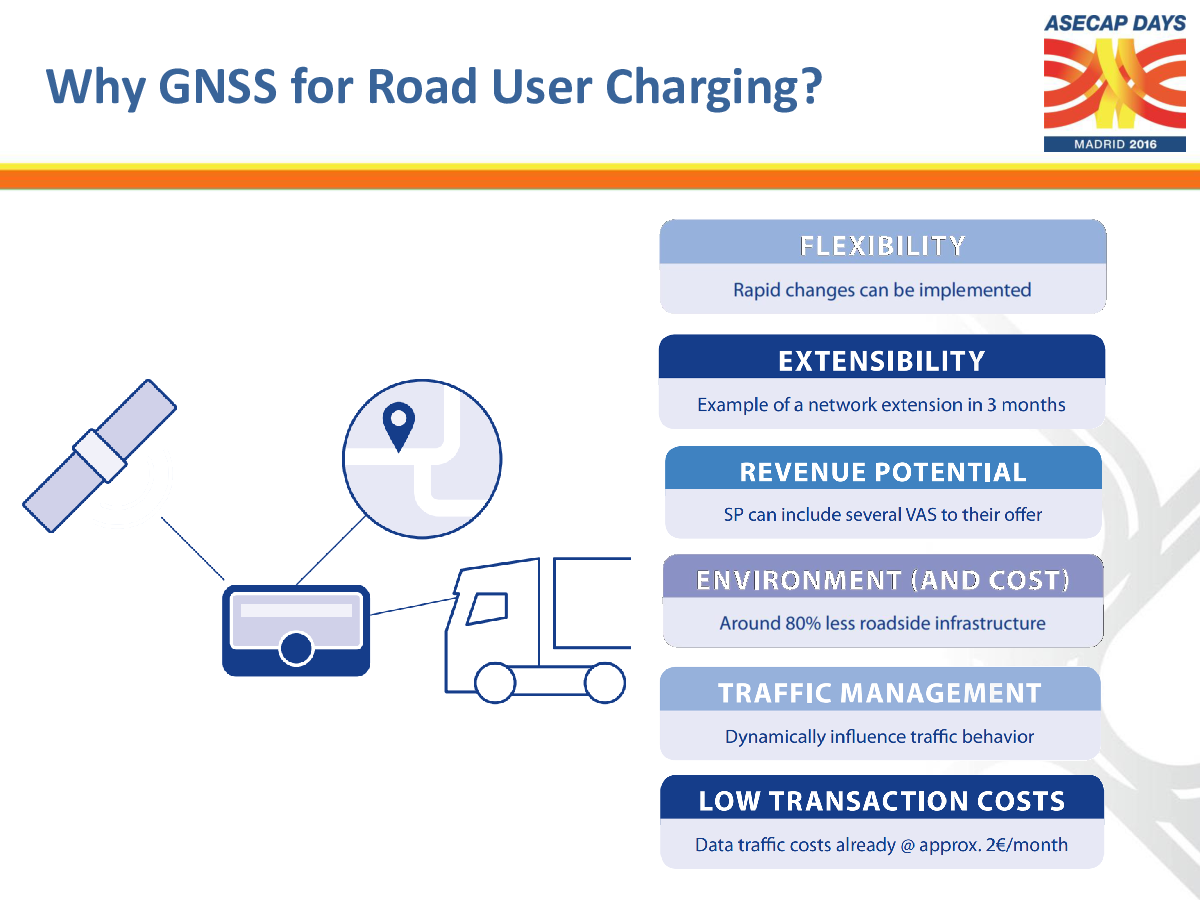 Why GNSS for Road User Charging?

ASECAP DAYS
MADRID 2016

FLEXIBILITY
Rapid changes can be implemented

EXTENSIBILITY
Example of a network extension in 3 months

REVENUE POTENTIAL
SP can include several VAS to their offer

ENVIRONMENT (AND COST)
Around 80% less roadside infrastructure

TRAFFIC MANAGEMENT
Dynamically influence traffic behavior

LOW TRANSACTION COSTS
Data traffic costs already @ approx. 2€/month